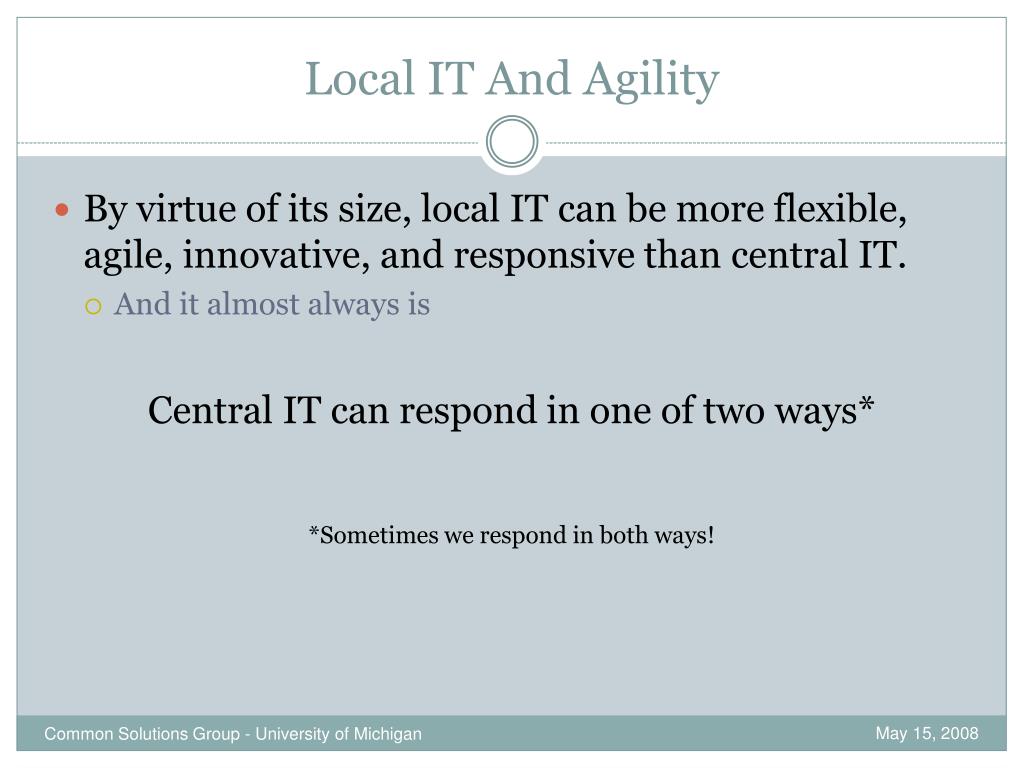 Local IT And Agility

By virtue of its size, local IT can be more flexible, agile, innovative, and responsive than central IT.

And it almost always is

Central IT can respond in one of two ways*

*Sometimes we respond in both ways!

Common Solutions Group - University of Michigan

May 15, 2008